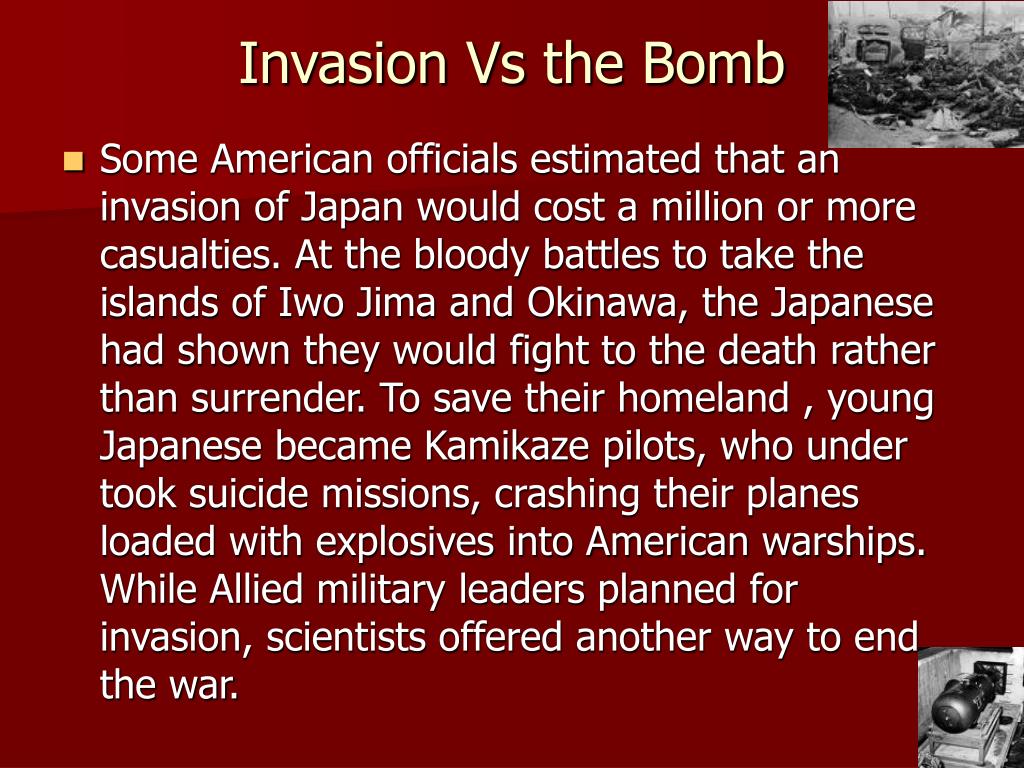 Invasion Vs the Bomb

Some American officials estimated that an invasion of Japan would cost a million or more casualties. At the bloody battles to take the islands of Iwo Jima and Okinawa, the Japanese had shown they would fight to the death rather than surrender. To save their homeland , young Japanese became Kamikaze pilots, who under took suicide missions, crashing their planes loaded with explosives into American warships. While Allied military leaders planned for invasion, scientists offered another way to end the war.